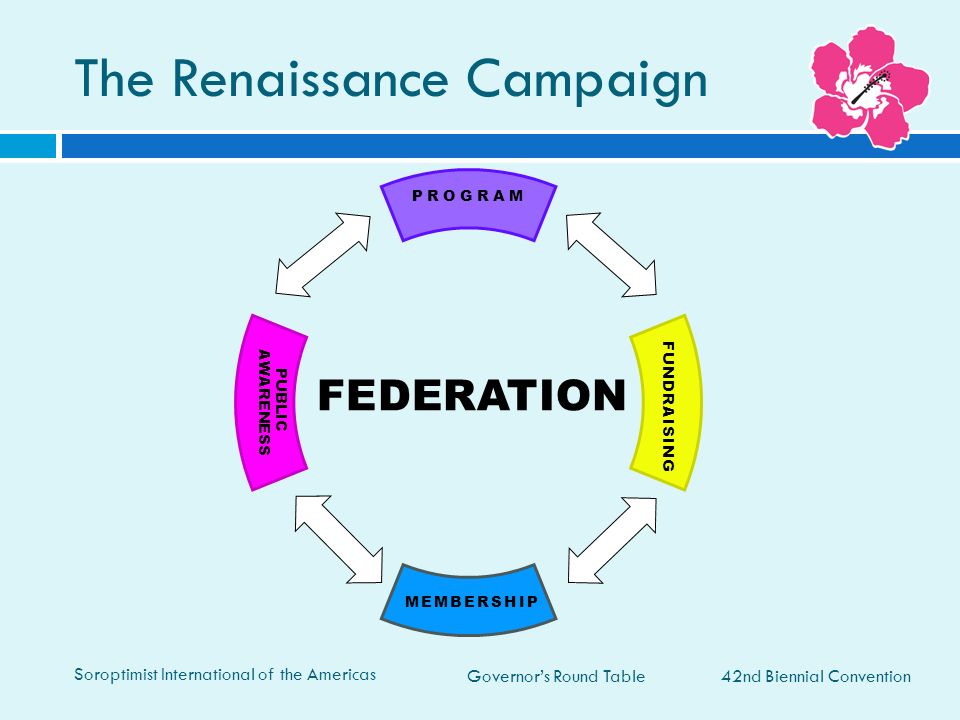 The Renaissance Campaign

PROGRAM

PUBLIC AWARENESS

FEDERATION

FUNDRAISING

MEMBERSHIP

Soroptimist International of the Americas

Governor's Round Table

42nd Biennial Convention